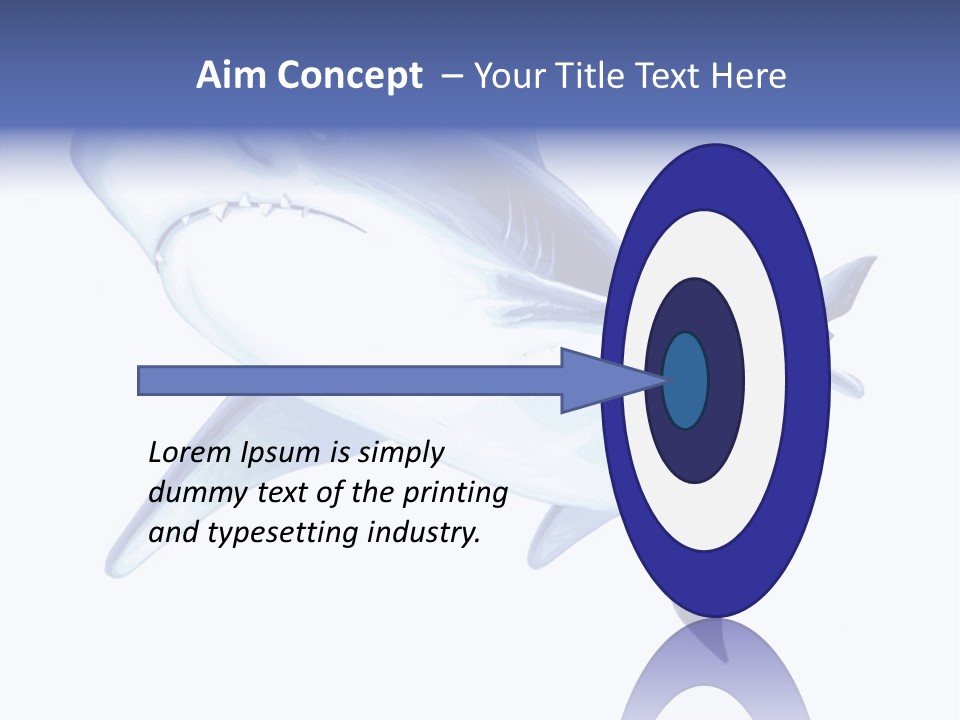 Aim Concept – Your Title Text Here

Lorem Ipsum is simply dummy text of the printing and typesetting industry.